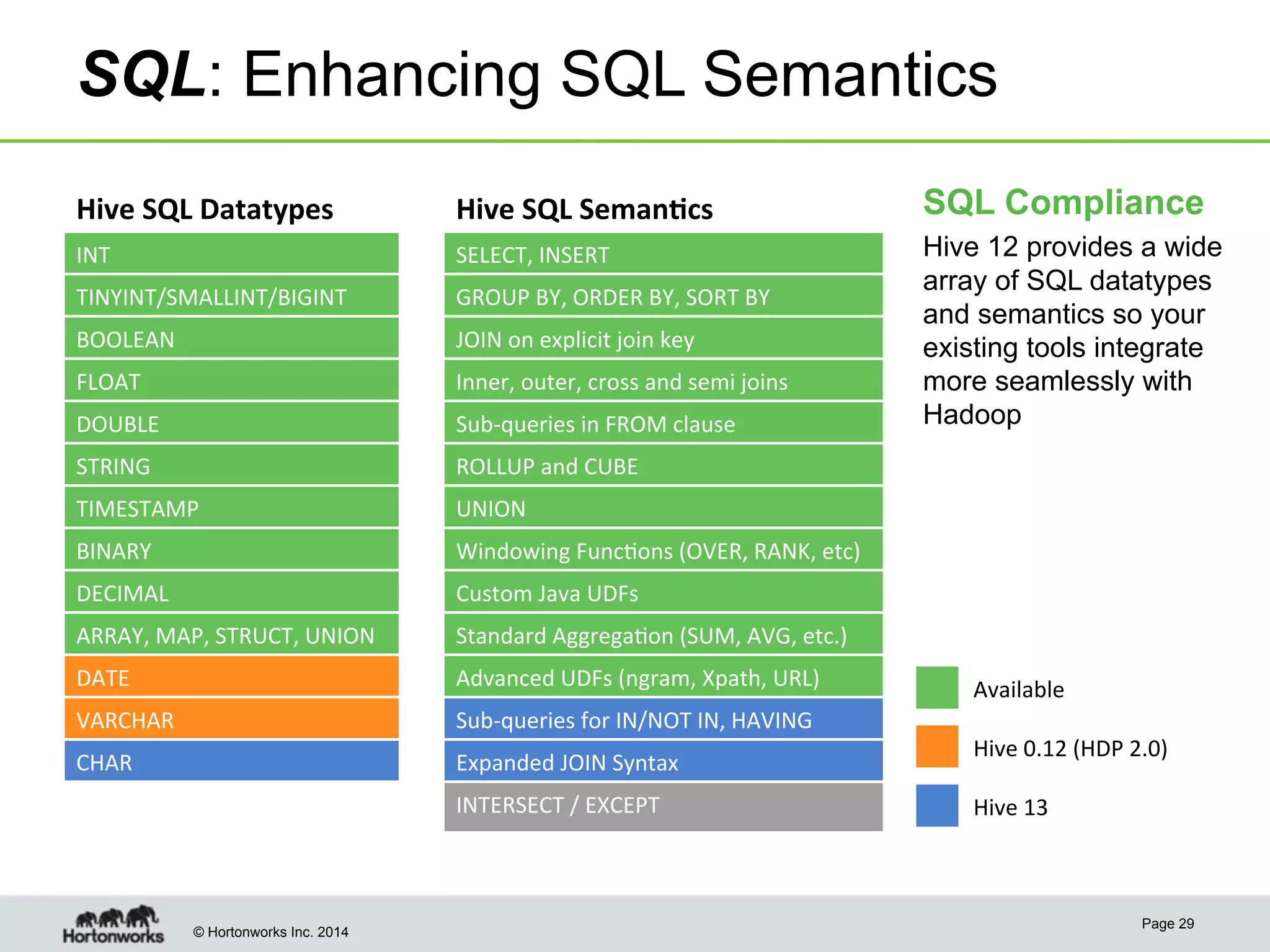 SQL: Enhancing SQL Semantics

Hive SQL Datatypes

INT
TINYINT/SMALLINT/BIGINT
BOOLEAN
FLOAT
DOUBLE
STRING
TIMESTAMP
BINARY
DECIMAL
ARRAY, MAP, STRUCT, UNION
DATE
VARCHAR
CHAR

Hive SQL Semantics

SELECT, INSERT
GROUP BY, ORDER BY, SORT BY
JOIN on explicit join key
Inner, outer, cross and semi joins
Sub-queries in FROM clause
ROLLUP and CUBE
UNION
Windowing Functions (OVER, RANK, etc)
Custom Java UDFs
Standard Aggregation (SUM, AVG, etc.)
Advanced UDFs (ngram, Xpath, URL)
Sub-queries for IN/NOT IN, HAVING
Expanded JOIN Syntax
INTERSECT / EXCEPT

SQL Compliance

Hive 12 provides a wide array of SQL datatypes and semantics so your existing tools integrate more seamlessly with Hadoop

Available
Hive 0.12 (HDP 2.0)
Hive 13

Hortonworks
© Hortonworks Inc. 2014
Page 29